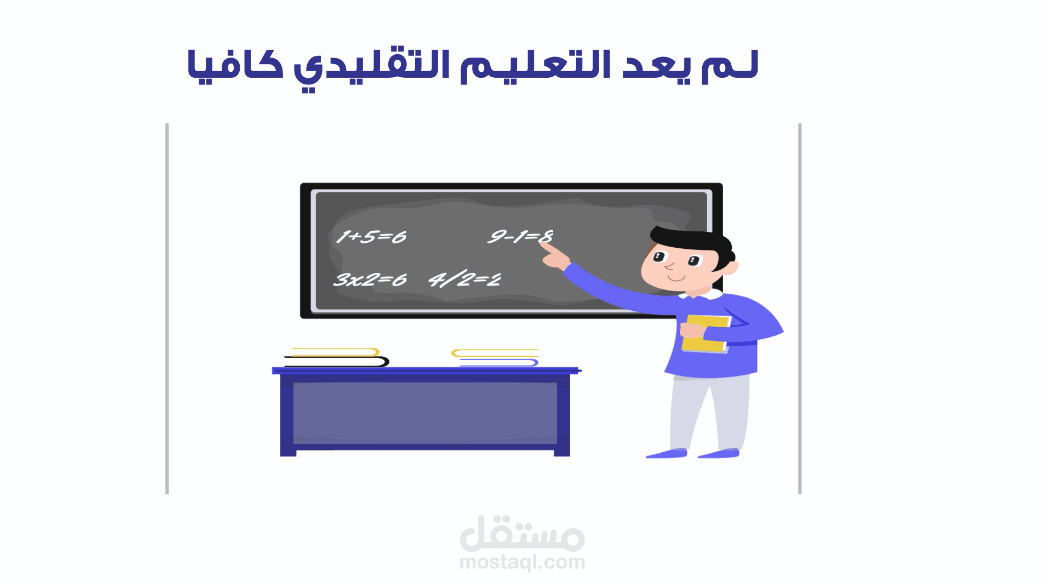 لم يعد التعليم التقليدي كافيا

$1+5=6$ $9-1=8$
$3x2=6$ $4/2=2$

مستقل
mostaql.com